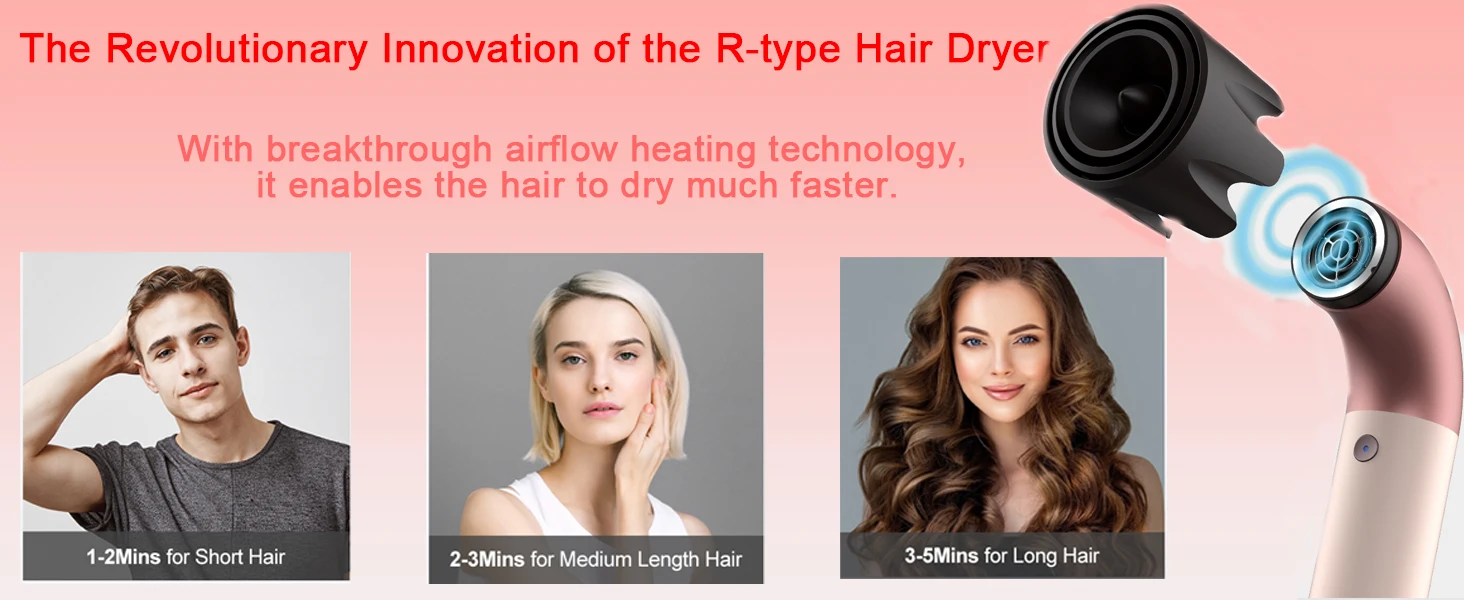 The Revolutionary Innovation of the R-type Hair Dryer

With breakthrough airflow heating technology, it enables the hair to dry much faster.

1-2Mins for Short Hair

2-3Mins for Medium Length Hair

3-5Mins for Long Hair